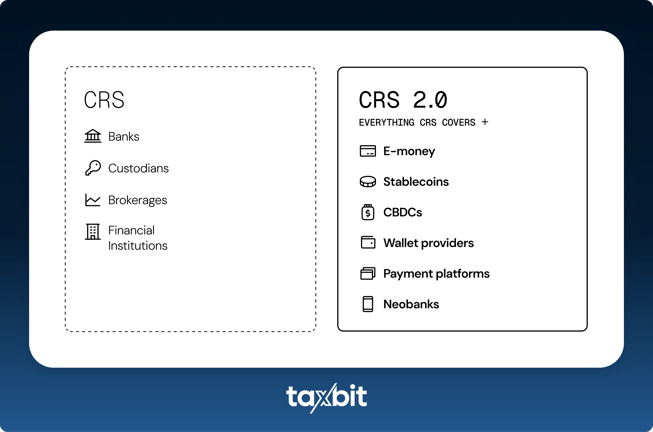 CRS

Banks

Custodians

Brokerages

Financial Institutions

CRS 2.0

EVERYTHING CRS COVERS +

E-money

Stablecoins

CBDCs

Wallet providers

Payment platforms

Neobanks

taxbit